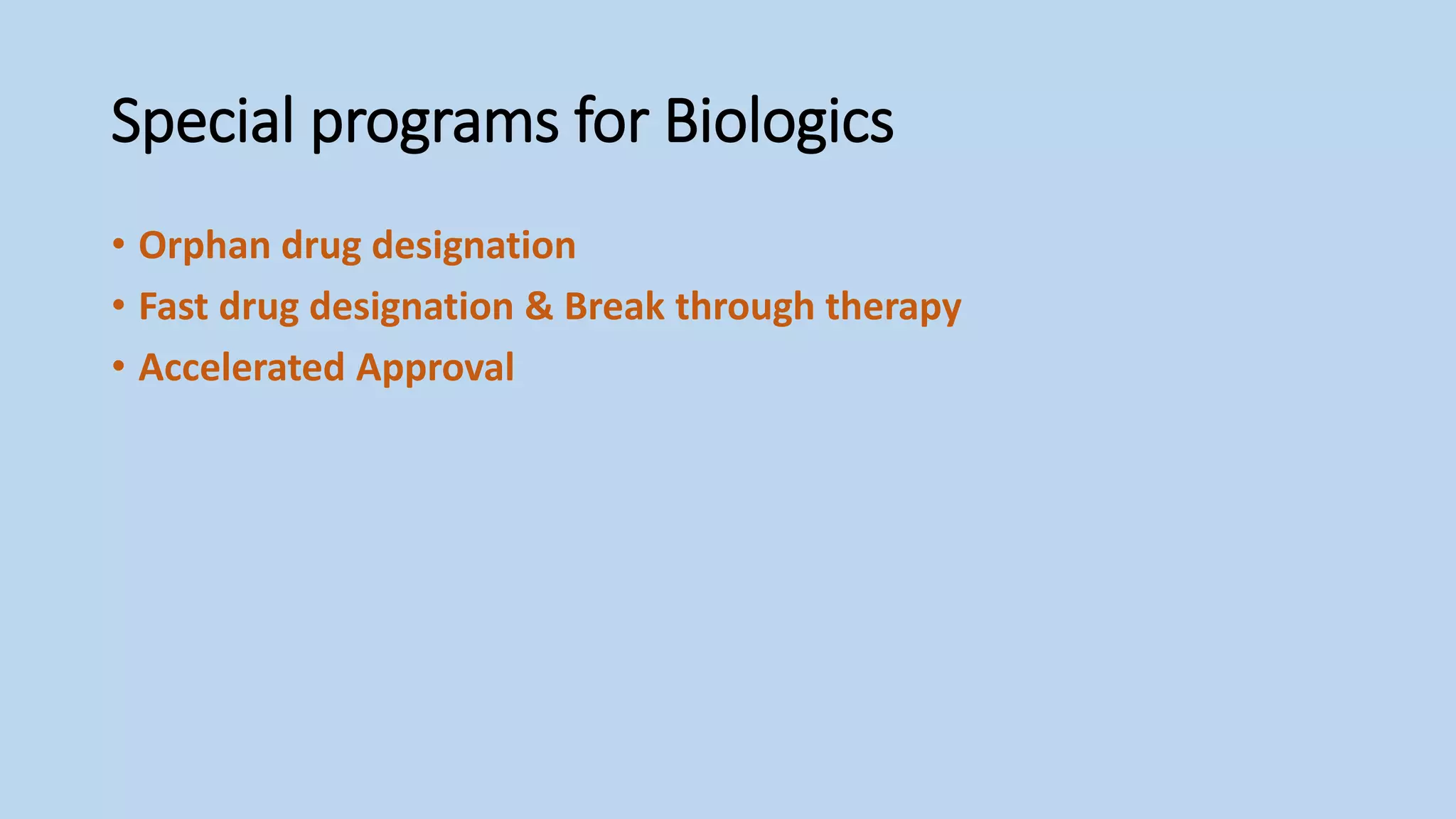 Special programs for Biologics

• Orphan drug designation
• Fast drug designation & Break through therapy
• Accelerated Approval